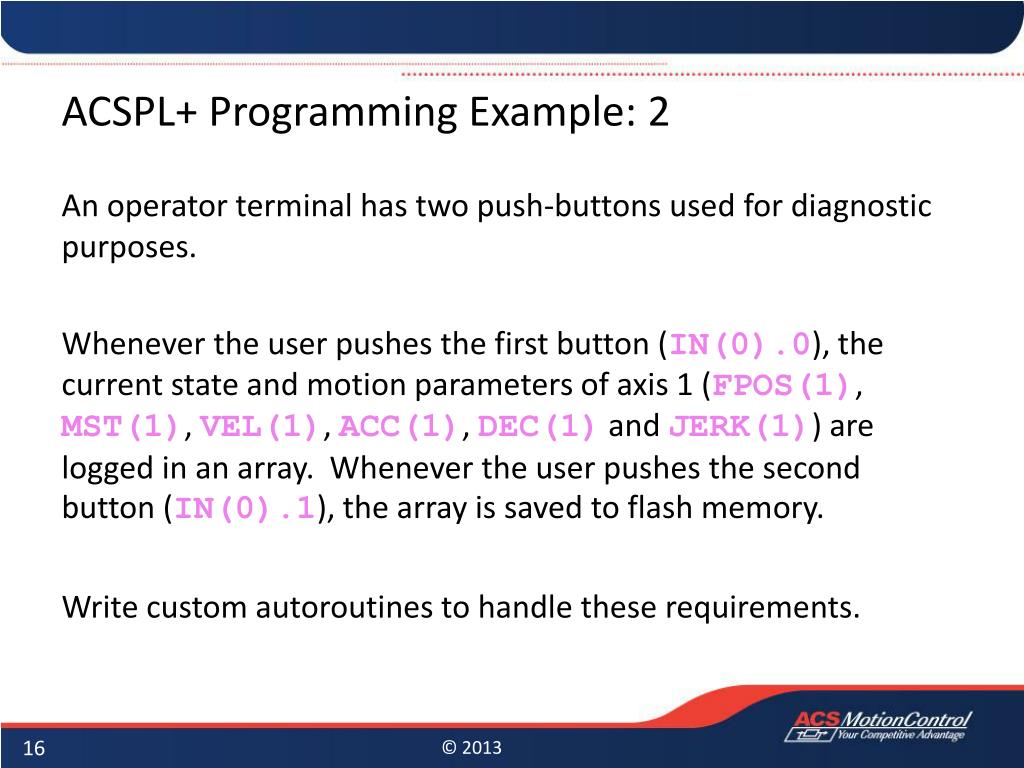 ACSPL+ Programming Example: 2

An operator terminal has two push-buttons used for diagnostic purposes.

Whenever the user pushes the first button (IN(0).0), the current state and motion parameters of axis 1 (FPOS(1), MST(1), VEL(1), ACC(1), DEC(1) and JERK(1)) are logged in an array. Whenever the user pushes the second button (IN(0).1), the array is saved to flash memory.

Write custom autoroutines to handle these requirements.

16

© 2013

ACS MotionControl
Your Competitive Advantage